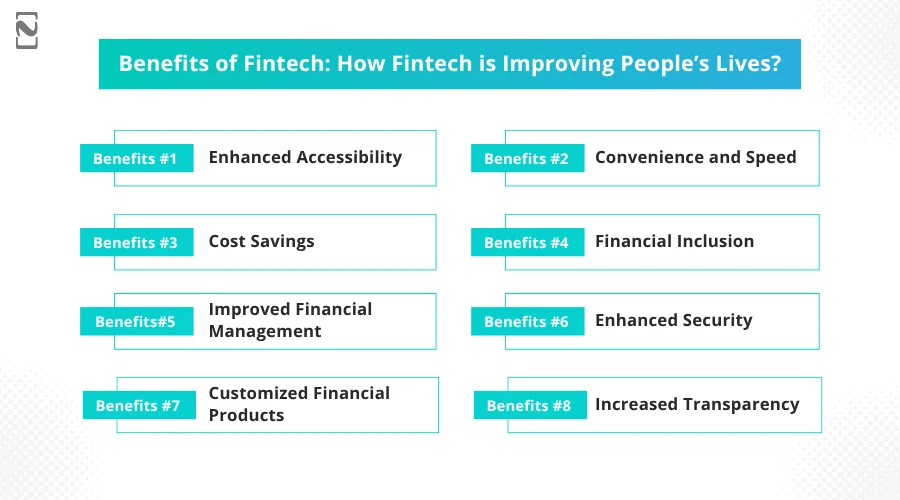 Benefits of Fintech: How Fintech is Improving People's Lives?

Benefits #1 Enhanced Accessibility

Benefits #2 Convenience and Speed

Benefits #3 Cost Savings

Benefits #4 Financial Inclusion

Benefits#5 Improved Financial Management

Benefits #6 Enhanced Security

Benefits #7 Customized Financial Products

Benefits #8 Increased Transparency